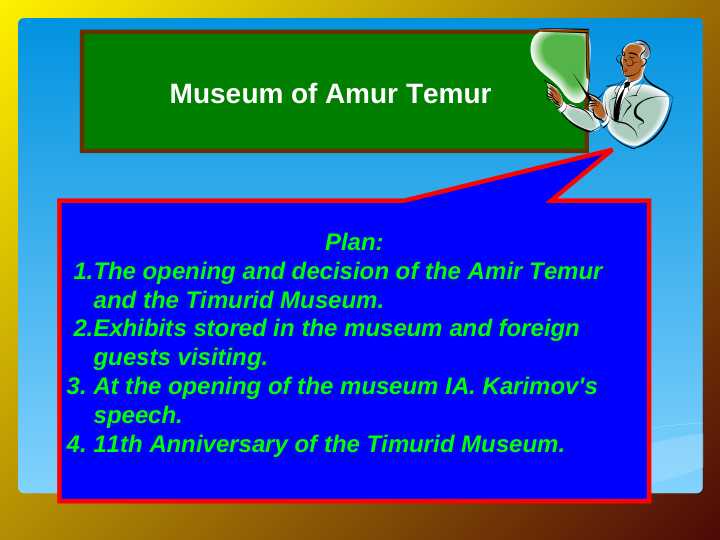 Museum of Amur Temur

Plan:
1.The opening and decision of the Amir Temur and the Timurid Museum.
2.Exhibits stored in the museum and foreign guests visiting.
3. At the opening of the museum IA. Karimov's speech.
4. 11th Anniversary of the Timurid Museum.